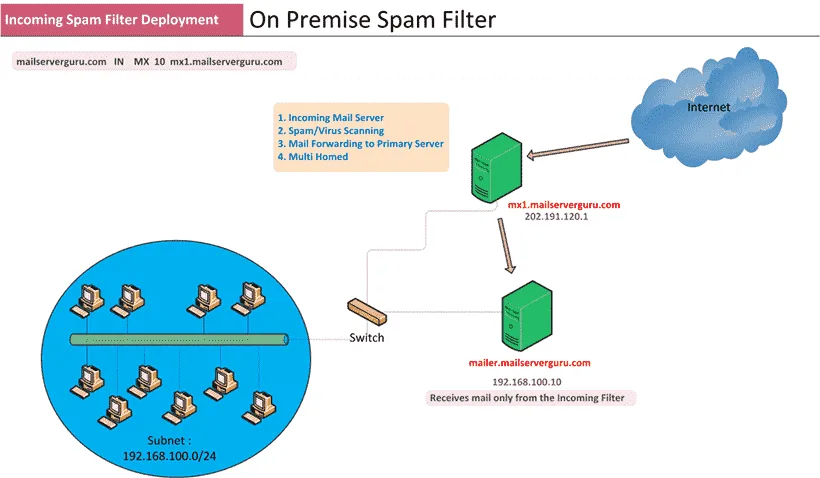 Incoming Spam Filter Deployment

On Premise Spam Filter

mailserverguru.com IN MX 10 mx1.mailserverguru.com

1. Incoming Mail Server
2. Spam/Virus Scanning
3. Mail Forwarding to Primary Server
4. Multi Homed

Internet

mx1.mailserverguru.com
202.191.120.1

Switch

mailer.mailserverguru.com

192.168.100.10

Receives mail only from the Incoming Filter

Subnet :
192.168.100.0/24